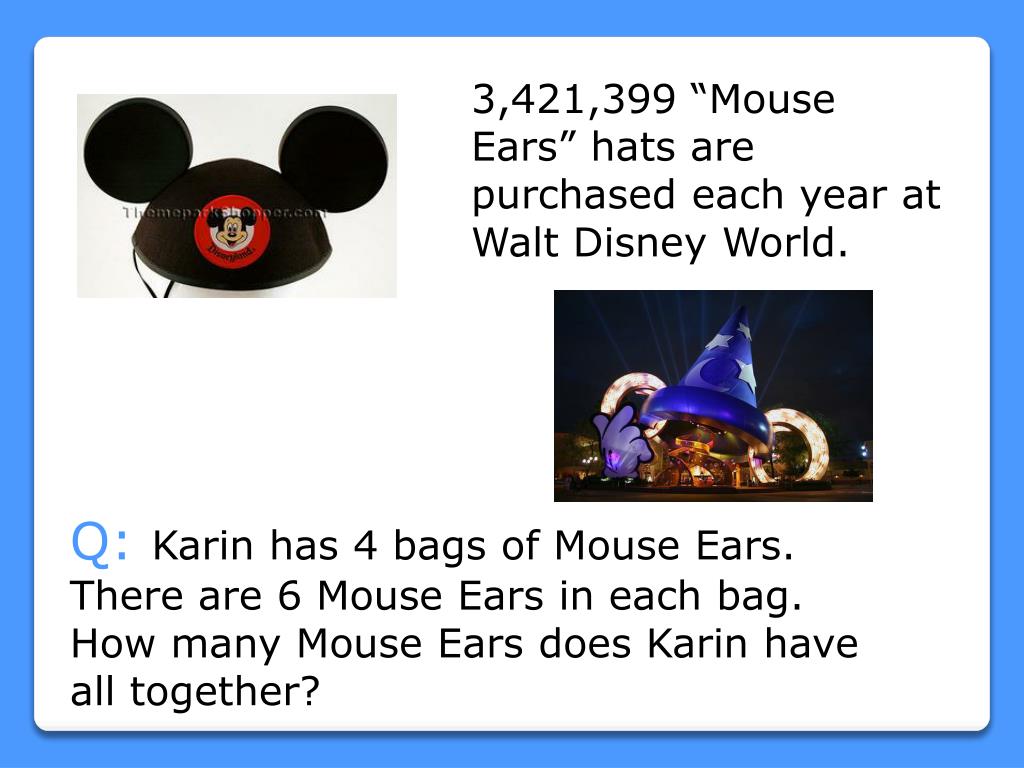 Themeparkshopper.com

Disneyland

3,421,399 “Mouse Ears” hats are purchased each year at Walt Disney World.

Q: Karin has 4 bags of Mouse Ears. There are 6 Mouse Ears in each bag. How many Mouse Ears does Karin have all together?